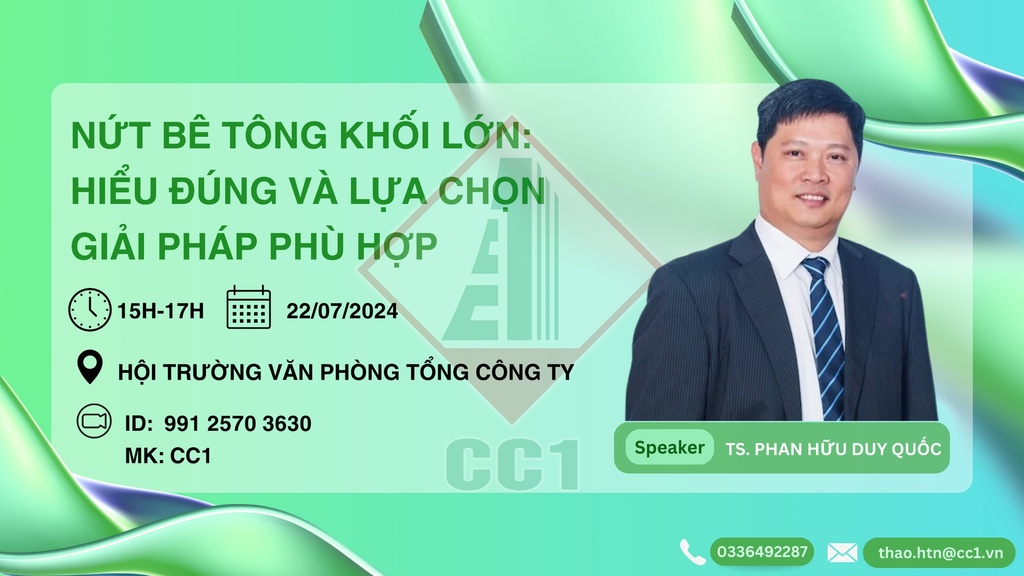 NỨT BÊ TÔNG KHỐI LỚN: HIỂU ĐÚNG VÀ LỰA CHỌN GIẢI PHÁP PHÙ HỢP

15H-17H 22/07/2024

HỘI TRƯỜNG VĂN PHÒNG TỔNG CÔNG TY

ID: 991 2570 3630
MK: CC1

CC1

Speaker TS. PHAN HỮU DUY QUỐC

0336492287 thao.htn@cc1.vn